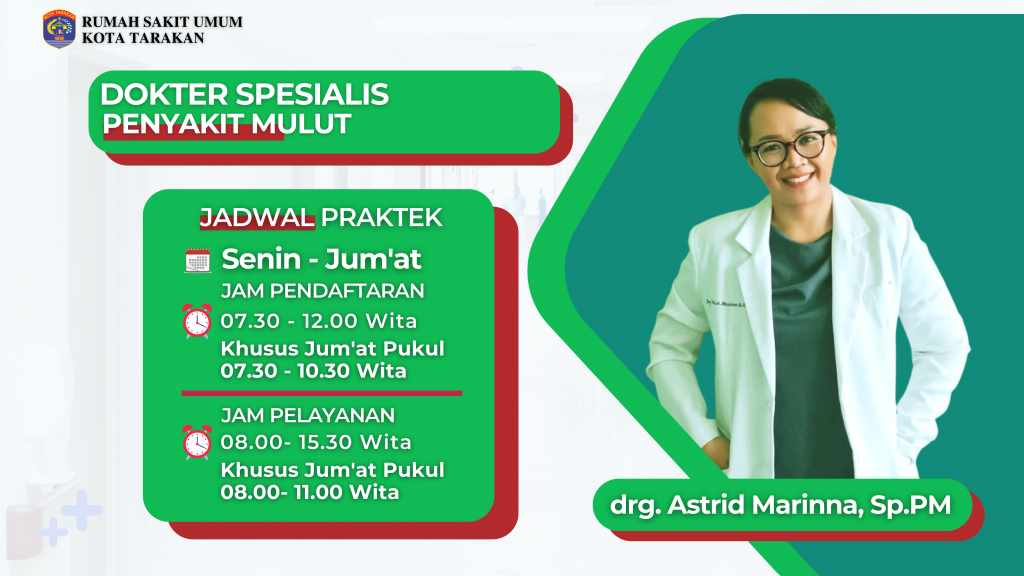 RUMAH SAKIT UMUM
KOTA TARAKAN

DOKTER SPESIALIS
PENYAKIT MULUT

JADWAL PRAKTEK

Senin - Jum'at

JAM PENDAFTARAN
07.30 - 12.00 Wita
Khusus Jum'at Pukul
07.30 - 10.30 Wita

JAM PELAYANAN
08.00- 15.30 Wita
Khusus Jum'at Pukul
08.00- 11.00 Wita

drg. Astrid Marinna, Sp.PM